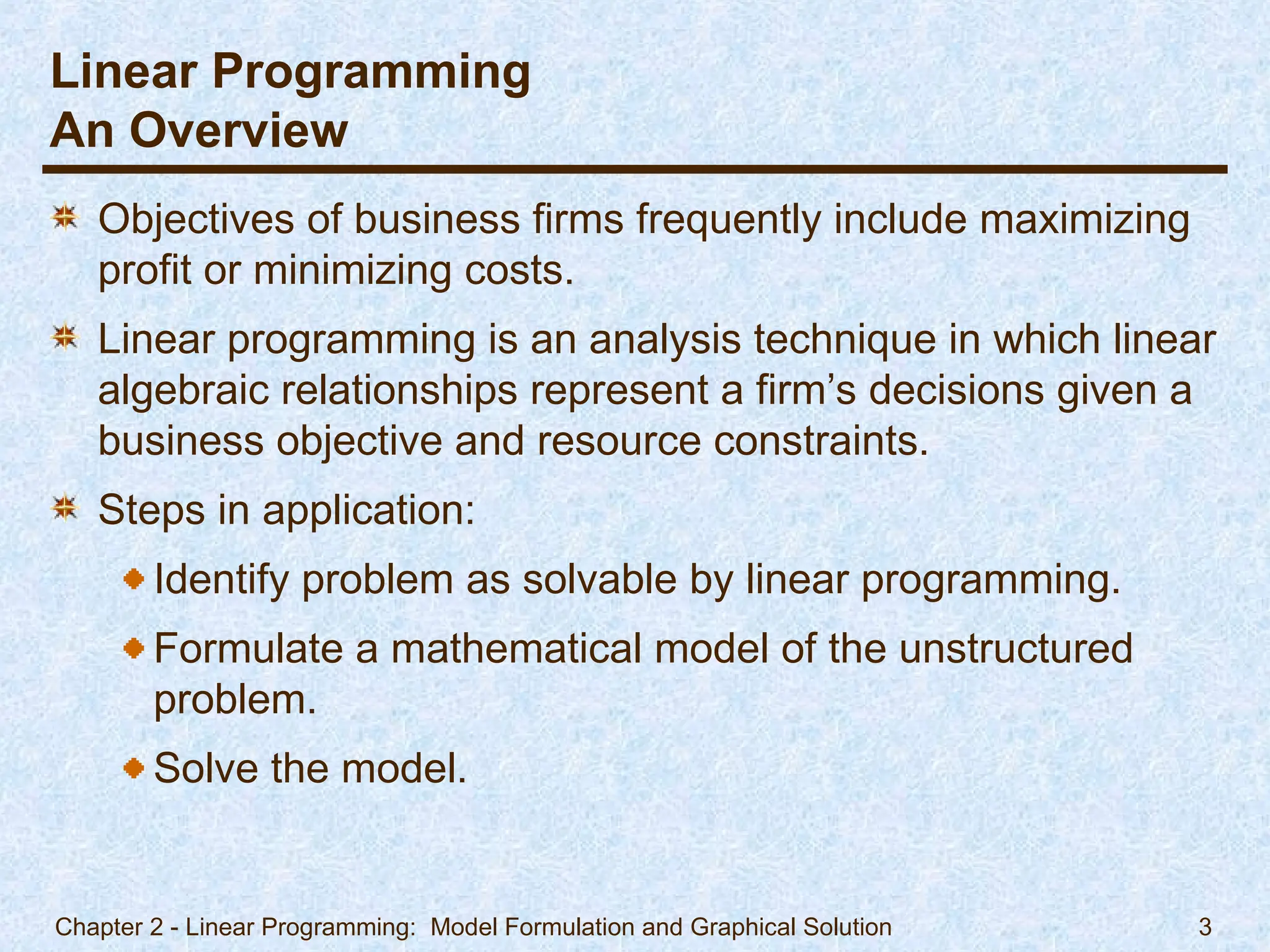 Linear Programming
An Overview

Objectives of business firms frequently include maximizing profit or minimizing costs.

Linear programming is an analysis technique in which linear algebraic relationships represent a firm’s decisions given a business objective and resource constraints.

Steps in application:

Identify problem as solvable by linear programming.

Formulate a mathematical model of the unstructured problem.

Solve the model.

Chapter 2 - Linear Programming: Model Formulation and Graphical Solution 3